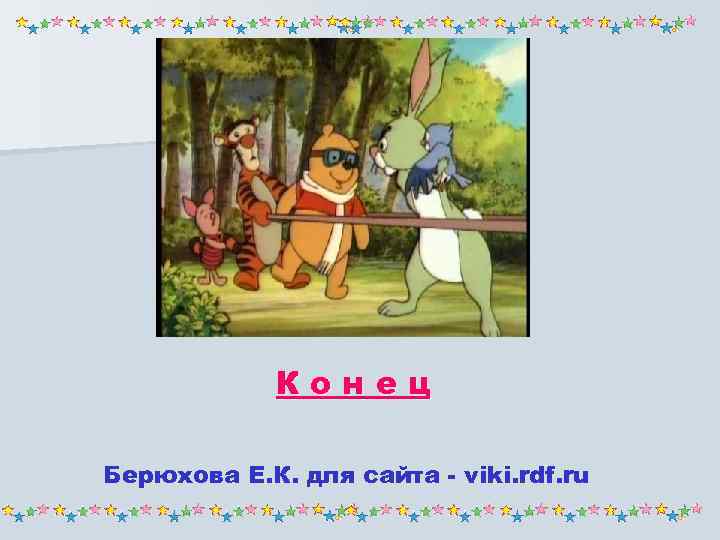 К о н е ц

Берюхова Е.К. для сайта - viki.rdf.ru